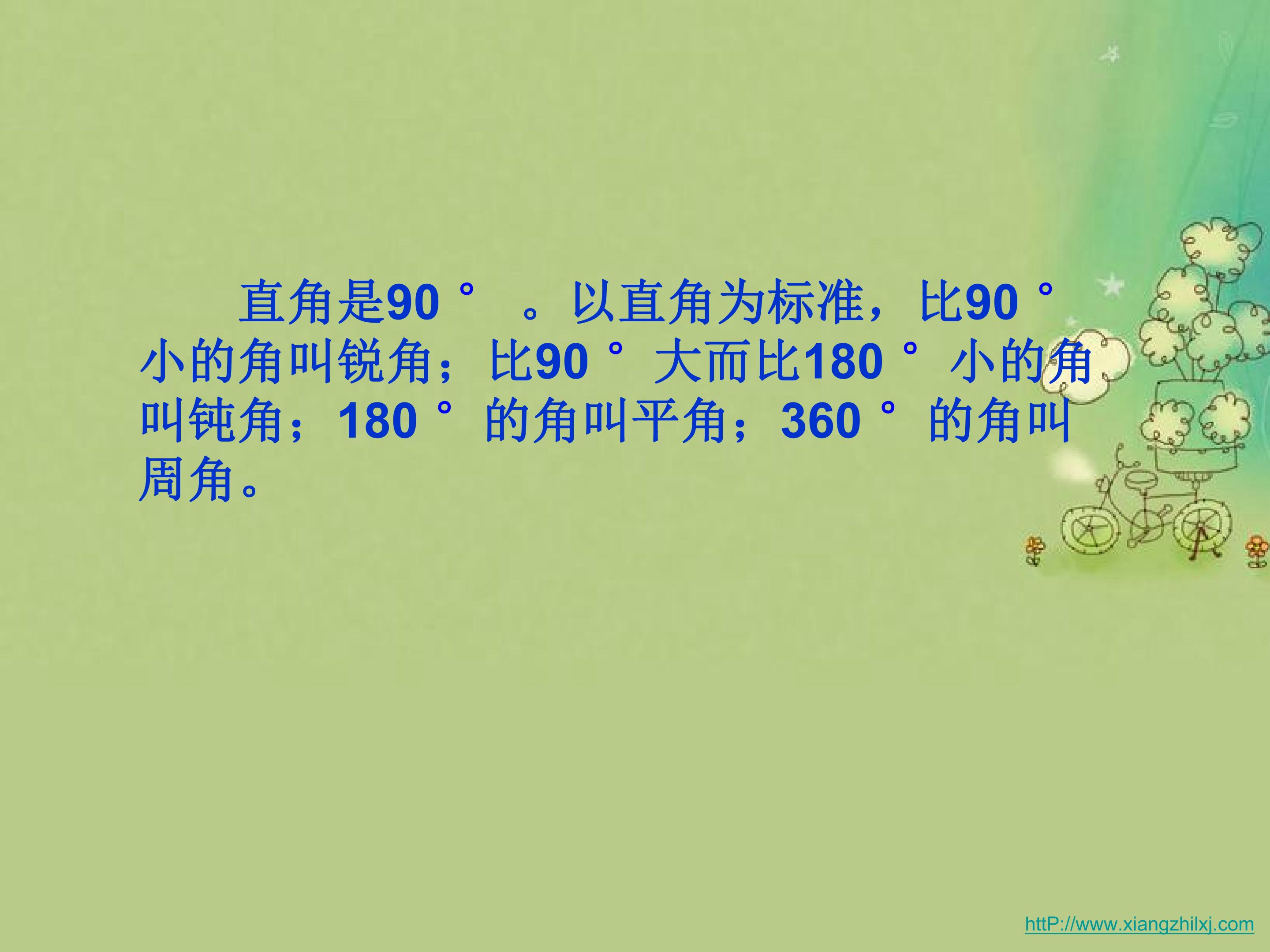 直角是90°。以直角为标准，比90°小的角叫锐角；比90°大而比180°小的角叫钝角；180°的角叫平角；360°的角叫周角。

httP://www.xiangzhilxj.com